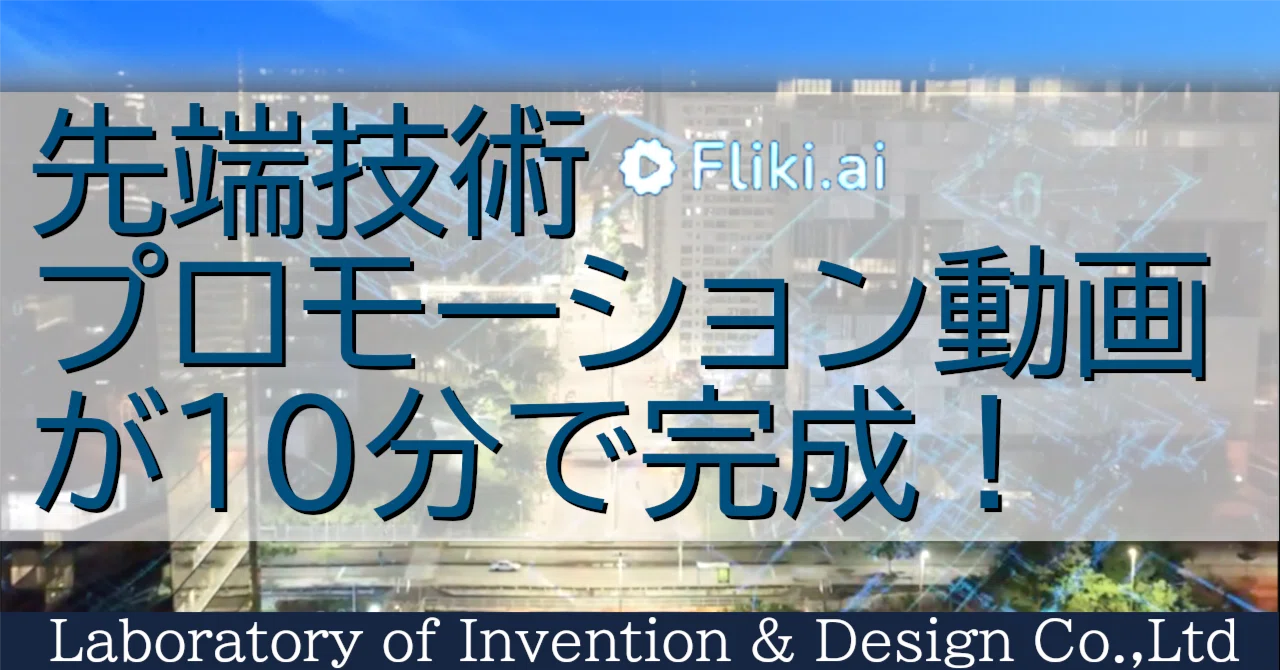 先端技術
Fliki.ai
プロモーション動画
が10分で完成！

Laboratory of Invention & Design Co.,Ltd